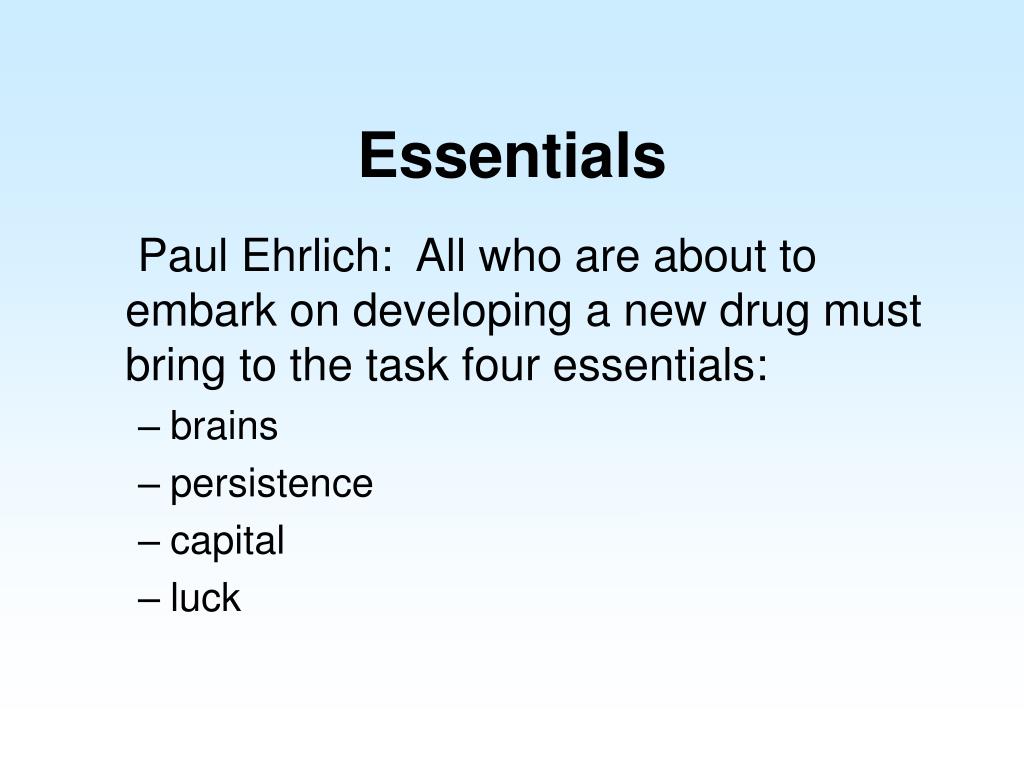 Essentials

Paul Ehrlich: All who are about to embark on developing a new drug must bring to the task four essentials:

– brains
– persistence
– capital
– luck